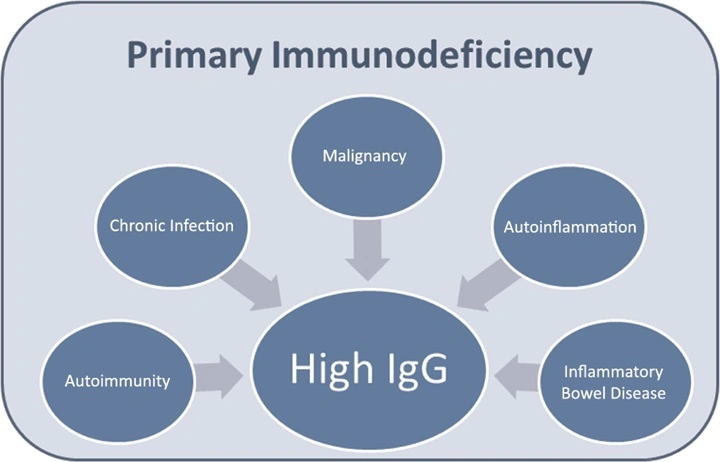 Primary Immunodeficiency

Malignancy

Chronic Infection

Autoinflammation

Autoimmunity

High IgG

Inflammatory Bowel Disease